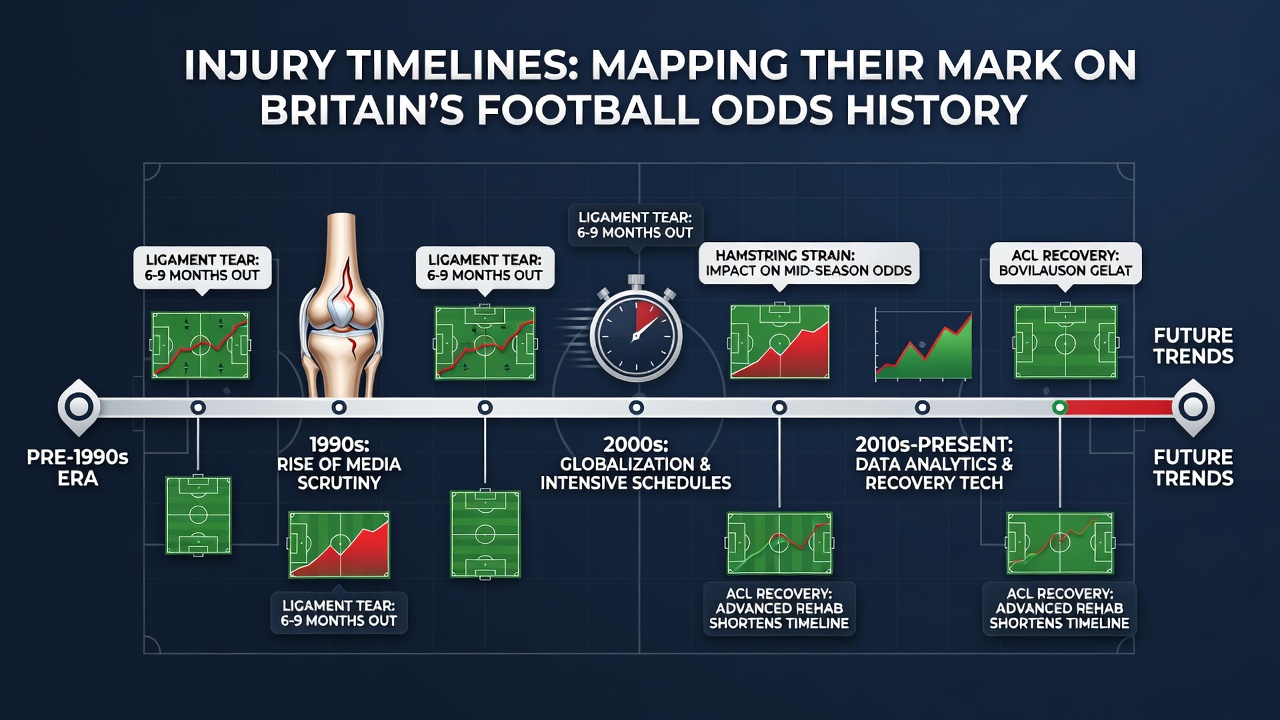 INJURY TIMELINES: MAPPING THEIR MARK ON BRITAIN'S FOOTBALL ODDS HISTORY

LIGAMENT TEAR: 6-9 MONTHS OUT

LIGAMENT TEAR: 6-9 MONTHS OUT

LIGAMENT TEAR: 6-9 MONTHS OUT

HAMSTRING STRAIN: IMPACT ON MID-SEASON ODDS

ACL RECOVERY: BOVILAUSON GELAT

FUTURE TRENDS

PRE-1990s ERA

1990s: RISE OF MEDIA SCRUTINY

2000s: GLOBALIZATION & INTENSIVE SCHEDULES

2010s-PRESENT: DATA ANALYTICS & RECOVERY TECH

FUTURE TRENDS

LIGAMENT TEAR: 6-9 MONTHS OUT

ACL RECOVERY: ADVANCED REHAB SHORTENS TIMELINE

ACL RECOVERY: ADVANCED REHAB SHORTENS TIMELINE